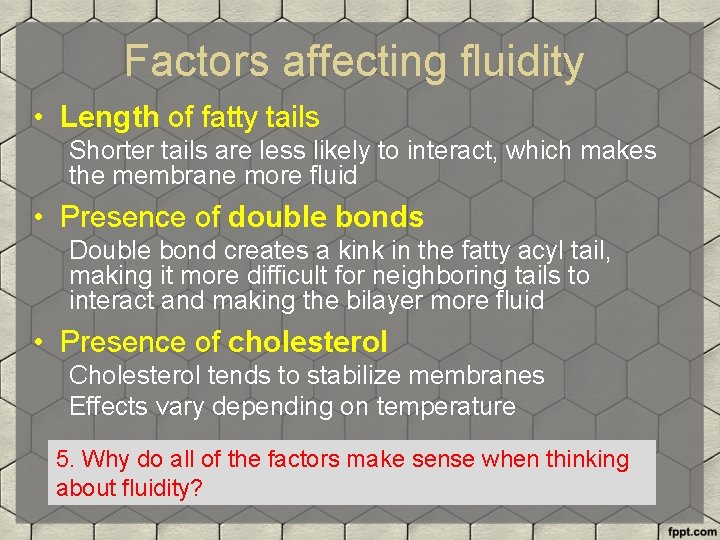 Factors affecting fluidity

• Length of fatty tails

Shorter tails are less likely to interact, which makes the membrane more fluid

• Presence of double bonds

Double bond creates a kink in the fatty acyl tail, making it more difficult for neighboring tails to interact and making the bilayer more fluid

• Presence of cholesterol

Cholesterol tends to stabilize membranes

Effects vary depending on temperature

5. Why do all of the factors make sense when thinking about fluidity?

fppt.com